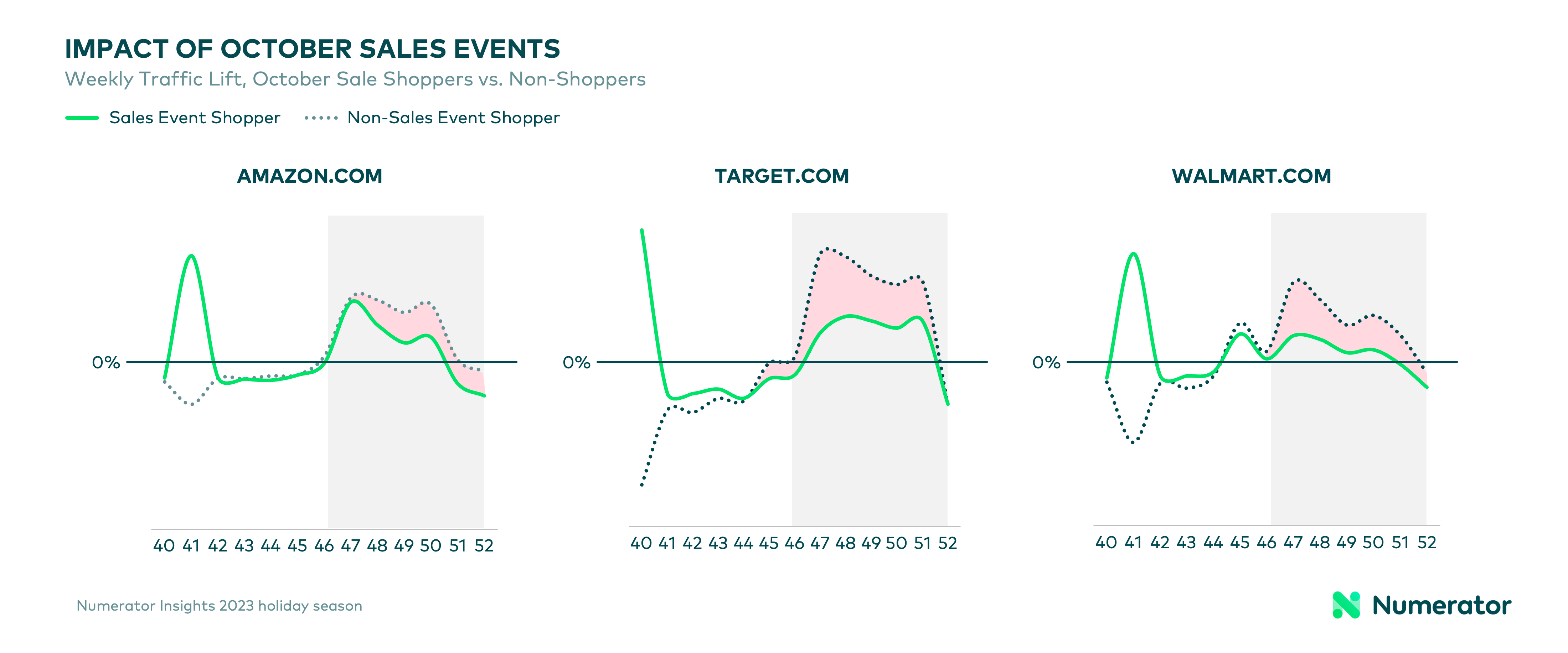 IMPACT OF OCTOBER SALES EVENTS
Weekly Traffic Lift, October Sale Shoppers vs. Non-Shoppers

Sales Event Shopper Non-Sales Event Shopper

AMAZON.COM

0%

40 41 42 43 44 45 46 47 48 49 50 51 52

TARGET.COM

0%

40 41 42 43 44 45 46 47 48 49 50 51 52

WALMART.COM

0%

40 41 42 43 44 45 46 47 48 49 50 51 52

Numerator Insights 2023 holiday season

Numerator